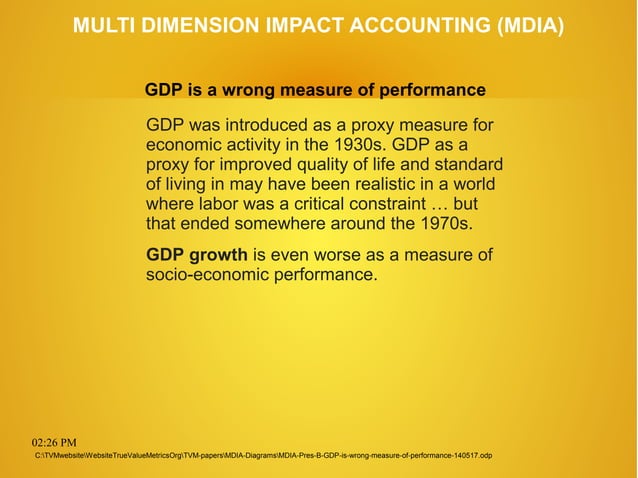 MULTI DIMENSION IMPACT ACCOUNTING (MDIA)

GDP is a wrong measure of performance

GDP was introduced as a proxy measure for economic activity in the 1930s. GDP as a proxy for improved quality of life and standard of living in may have been realistic in a world where labor was a critical constraint … but that ended somewhere around the 1970s.

GDP growth is even worse as a measure of socio-economic performance.

02:26 PM

C:\TVMwebsite\WebsiteTrueValueMetricsOrg\TVM-papers\MDIA-Diagrams\MDIA-Pres-B-GDP-is-wrong-measure-of-performance-140517.odp